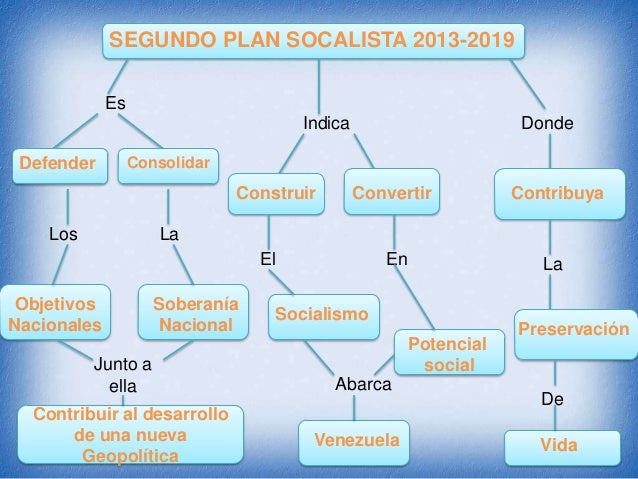 SEGUNDO PLAN SOCALISTA 2013-2019

Es

Defender

Consolidar

Los

La

Objetivos Nacionales

Soberanía Nacional

Junto a ella

Contribuir al desarrollo de una nueva Geopolítica

Indica

Construir

Convertir

El

En

Socialismo

Potencial social

Abarca

Venezuela

Donde

Contribuya

La

Preservación

De

Vida